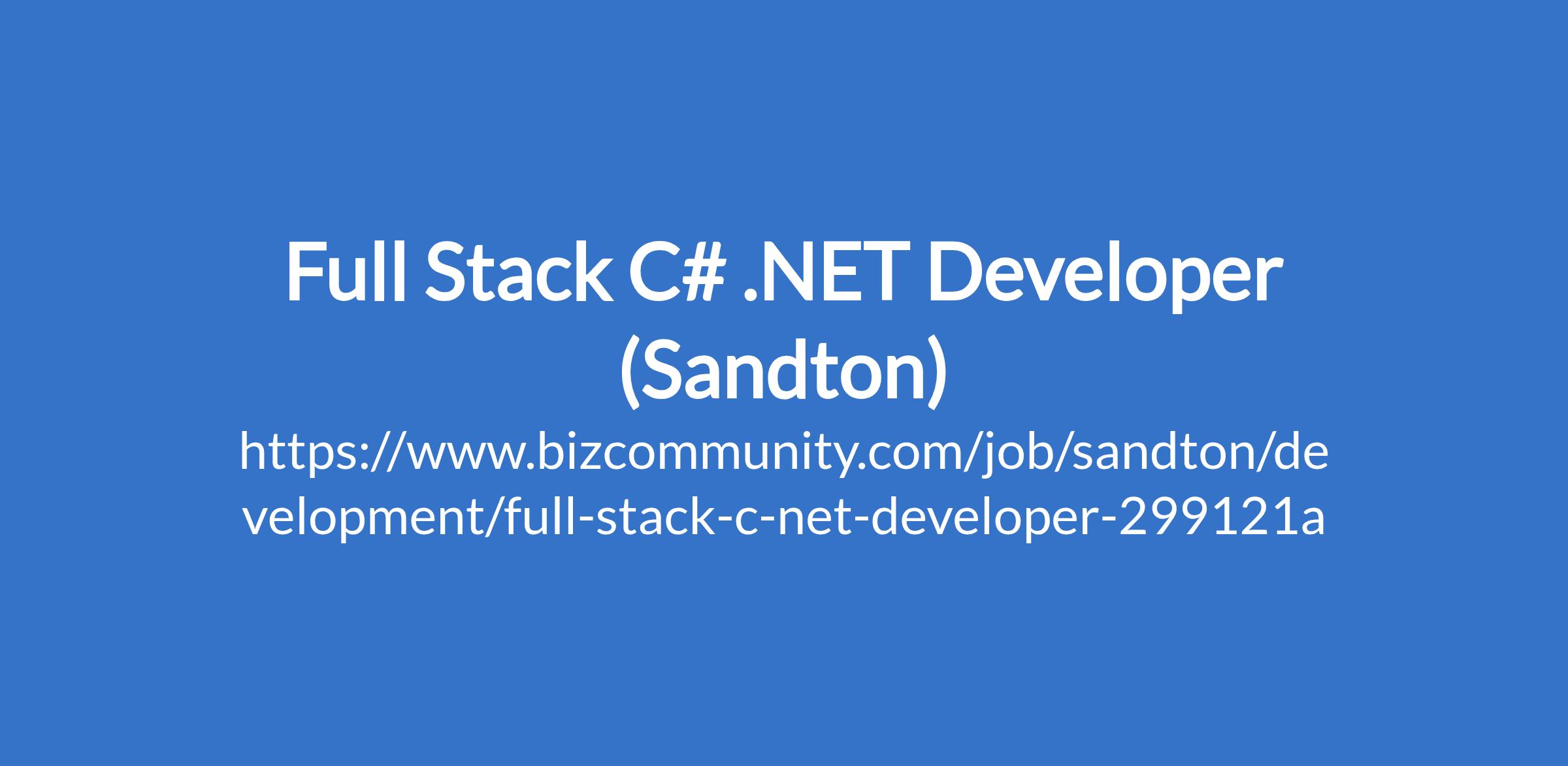 Full Stack C# .NET Developer (Sandton)

https://www.bizcommunity.com/job/sandton/development/full-stack-c-net-developer-299121a